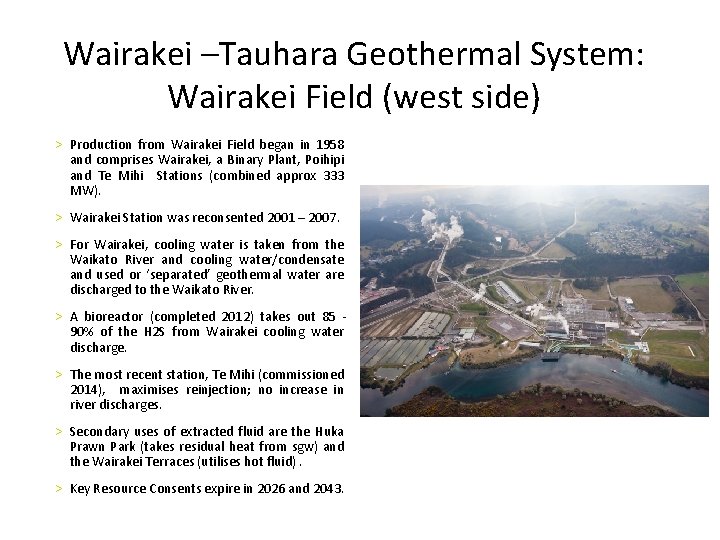 Wairakei –Tauhara Geothermal System: Wairakei Field (west side)

> Production from Wairakei Field began in 1958 and comprises Wairakei, a Binary Plant, Poihipi and Te Mihi Stations (combined approx 333 MW).

> Wairakei Station was reconsented 2001 – 2007.

> For Wairakei, cooling water is taken from the Waikato River and cooling water/condensate and used or 'separated' geothermal water are discharged to the Waikato River.

> A bioreactor (completed 2012) takes out 85 - 90% of the H2S from Wairakei cooling water discharge.

> The most recent station, Te Mihi (commissioned 2014), maximises reinjection; no increase in river discharges.

> Secondary uses of extracted fluid are the Huka Prawn Park (takes residual heat from sgw) and the Wairakei Terraces (utilises hot fluid).

> Key Resource Consents expire in 2026 and 2043.